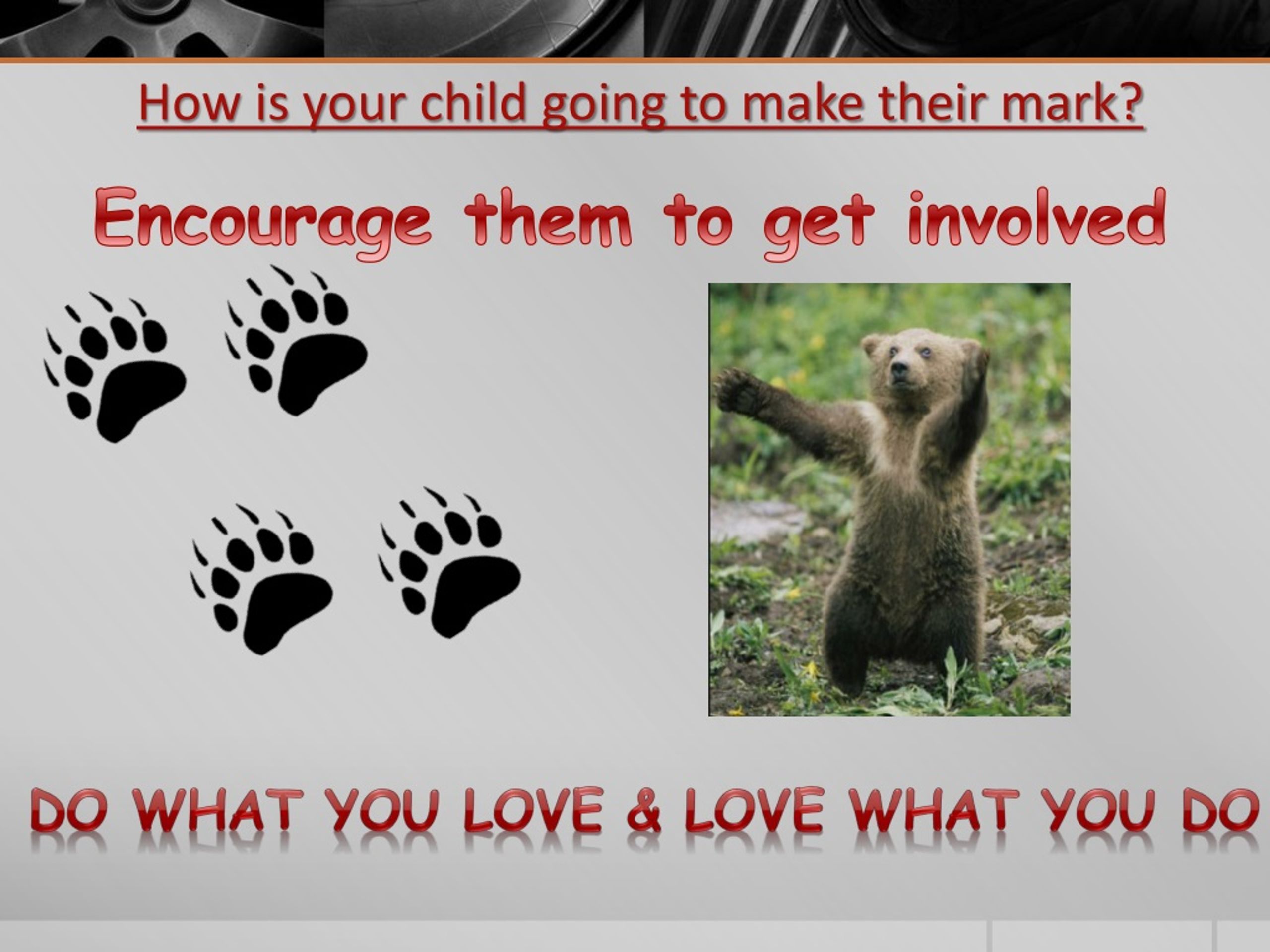 How is your child going to make their mark?

Encourage them to get involved

DO WHAT YOU LOVE & LOVE WHAT YOU DO